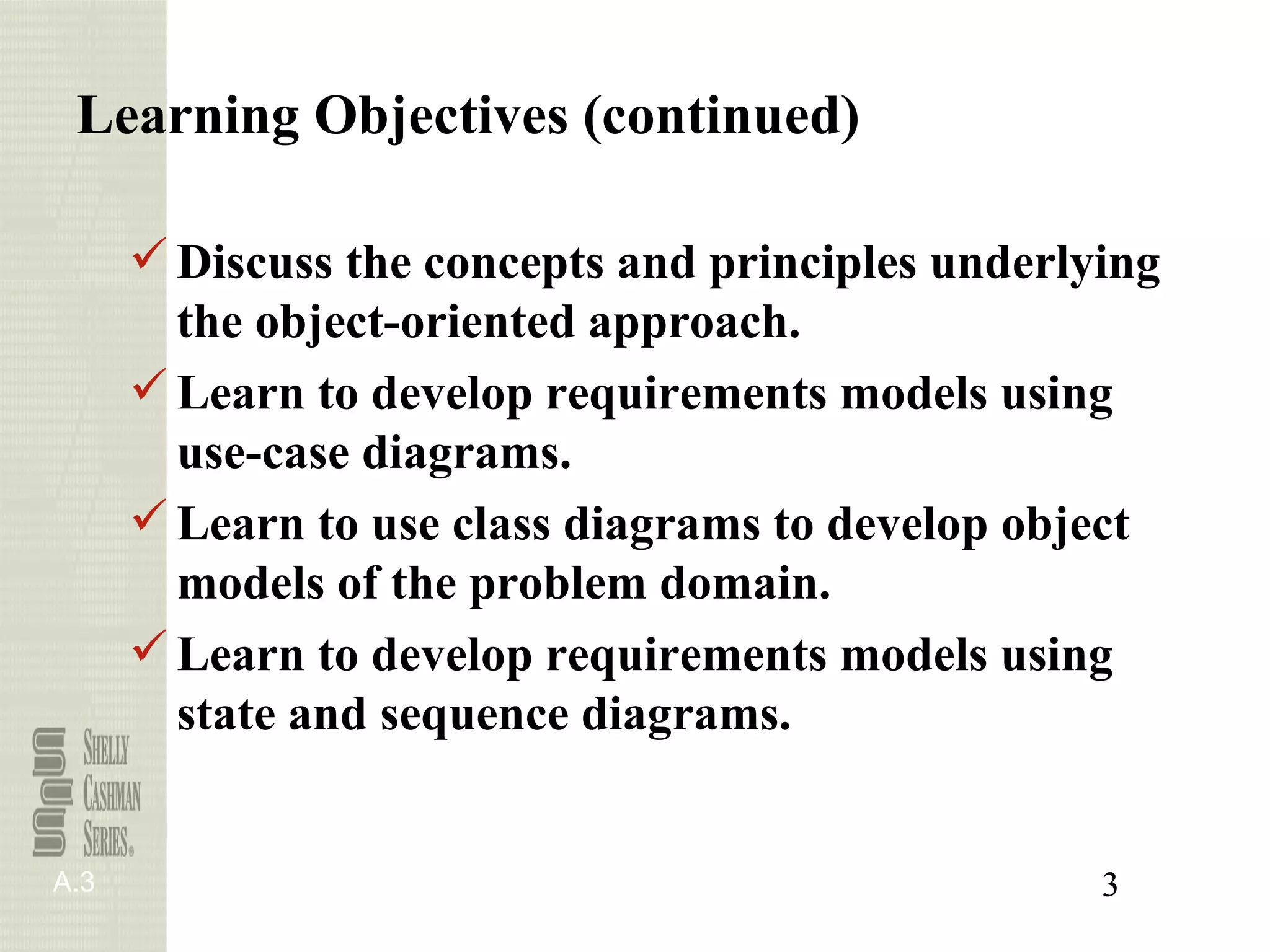 Learning Objectives (continued)

✓ Discuss the concepts and principles underlying the object-oriented approach.

✓ Learn to develop requirements models using use-case diagrams.

✓ Learn to use class diagrams to develop object models of the problem domain.

✓ Learn to develop requirements models using state and sequence diagrams.

SHELLY CASHMAN SERIES®

A.3

3